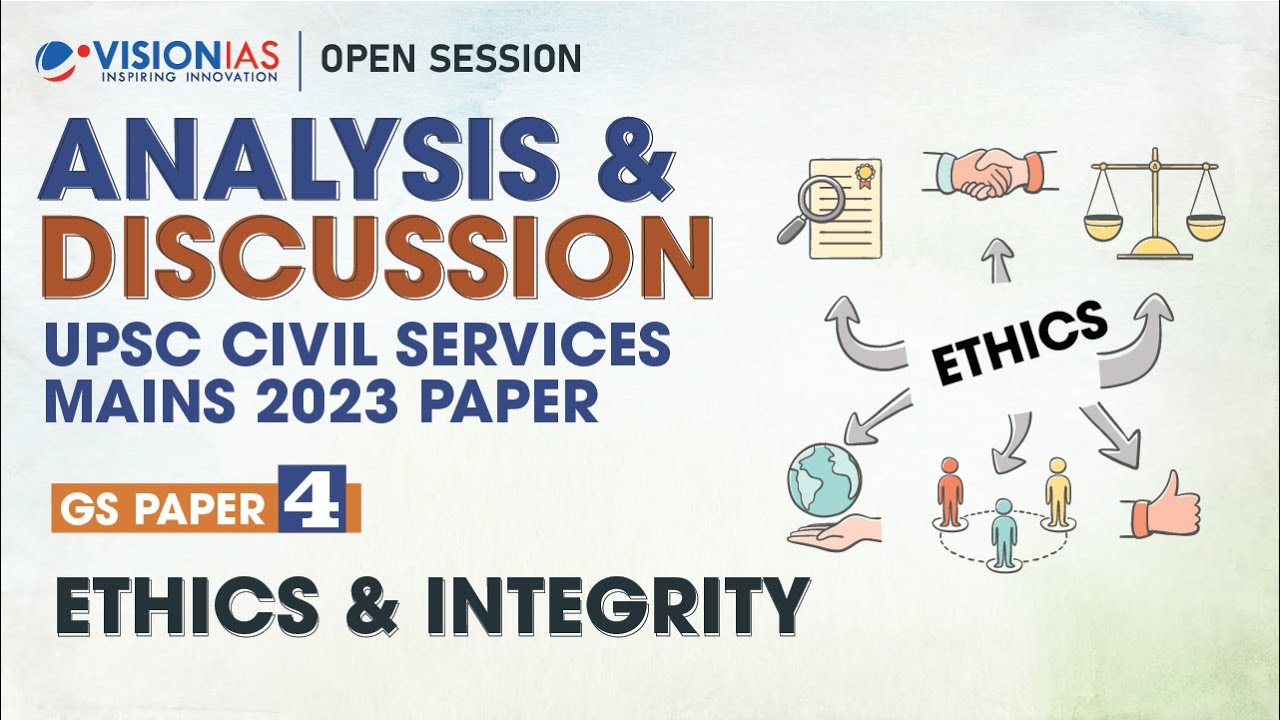 VISIONIAS
INSPIRING INNOVATION
OPEN SESSION

ANALYSIS & DISCUSSION

UPSC CIVIL SERVICES MAINS 2023 PAPER

GS PAPER 4

ETHICS & INTEGRITY

ETHICS